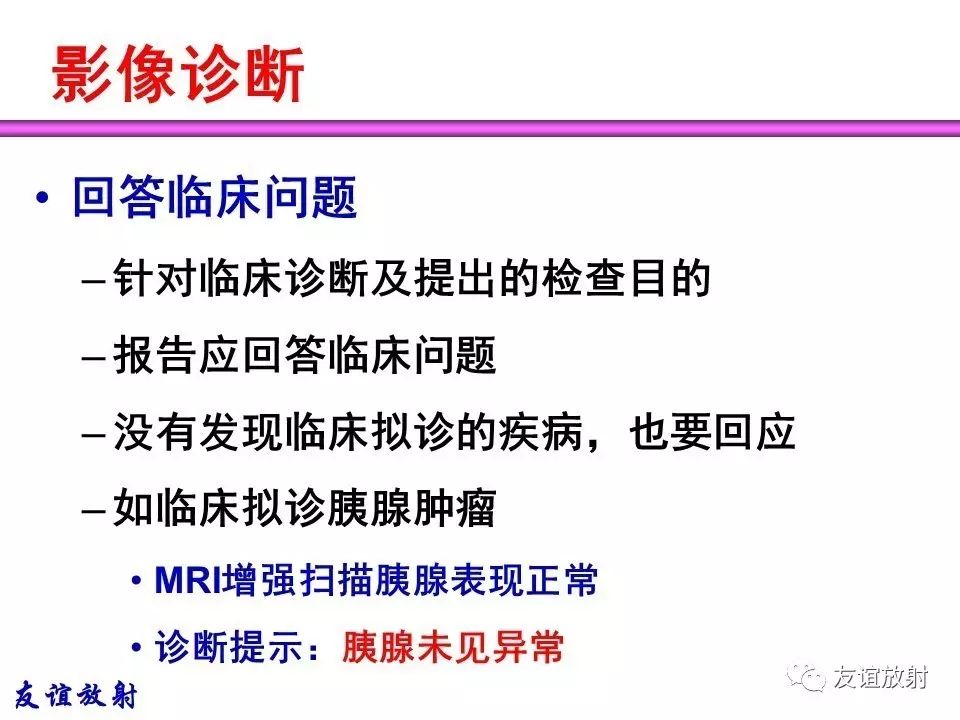 影像诊断

• 回答临床问题

– 针对临床诊断及提出的检查目的

– 报告应回答临床问题

– 没有发现临床拟诊的疾病，也要回应

– 如临床拟诊胰腺肿瘤

• MRI增强扫描胰腺表现正常

• 诊断提示：胰腺未见异常

友谊放射

友谊放射